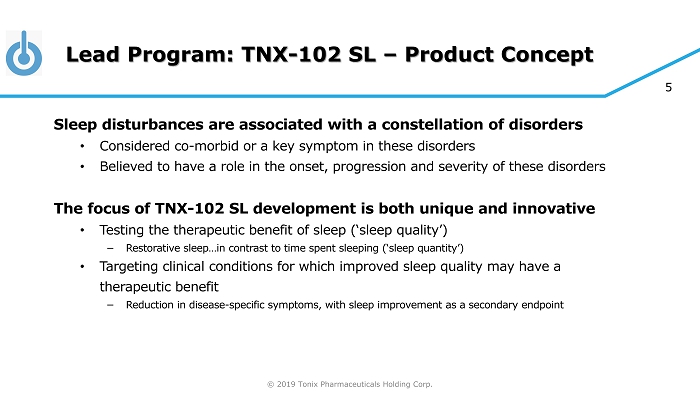 Lead Program: TNX-102 SL – Product Concept

5

Sleep disturbances are associated with a constellation of disorders

• Considered co-morbid or a key symptom in these disorders
• Believed to have a role in the onset, progression and severity of these disorders

The focus of TNX-102 SL development is both unique and innovative

• Testing the therapeutic benefit of sleep ('sleep quality')
– Restorative sleep…in contrast to time spent sleeping ('sleep quantity')
• Targeting clinical conditions for which improved sleep quality may have a therapeutic benefit
– Reduction in disease-specific symptoms, with sleep improvement as a secondary endpoint

© 2019 Tonix Pharmaceuticals Holding Corp.